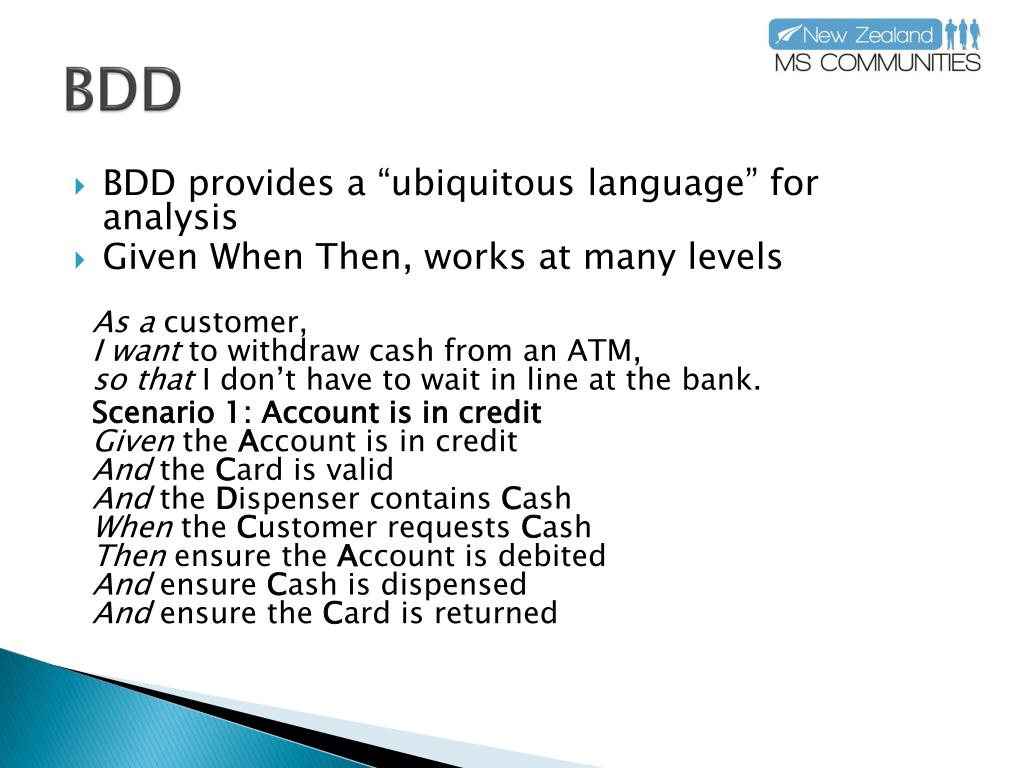 New Zealand
MS COMMUNITIES

BDD

BDD provides a “ubiquitous language” for analysis

Given When Then, works at many levels

As a customer,
I want to withdraw cash from an ATM,
so that I don’t have to wait in line at the bank.

Scenario 1: Account is in credit
Given the Account is in credit
And the Card is valid
And the Dispenser contains Cash
When the Customer requests Cash
Then ensure the Account is debited
And ensure Cash is dispensed
And ensure the Card is returned